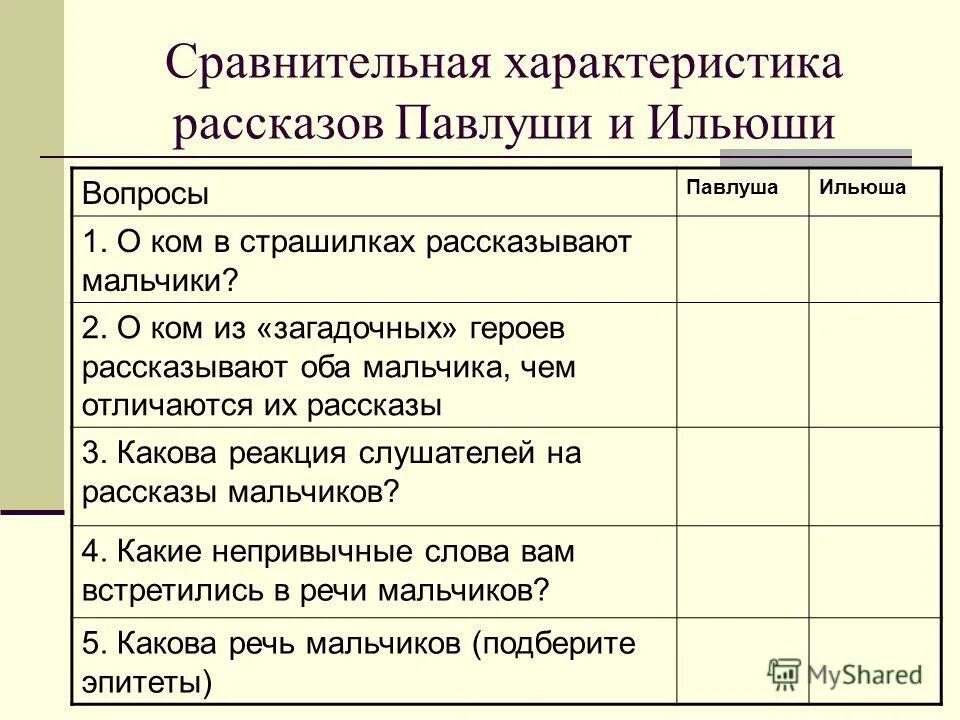 Сравнительная характеристика рассказов Павлуши и Ильюши

| Вопросы | Павлуша | Ильюша |
|---|---|---|
| 1. О ком в страшилках рассказывают мальчики? | | |
| 2. О ком из «загадочных» героев рассказывают оба мальчика, чем отличаются их рассказы | | |
| 3. Какова реакция слушателей на рассказы мальчиков? | | |
| 4. Какие непривычные слова вам встретились в речи мальчиков? | | |
| 5. Какова речь мальчиков (подберите эпитеты) | | |

MyShared